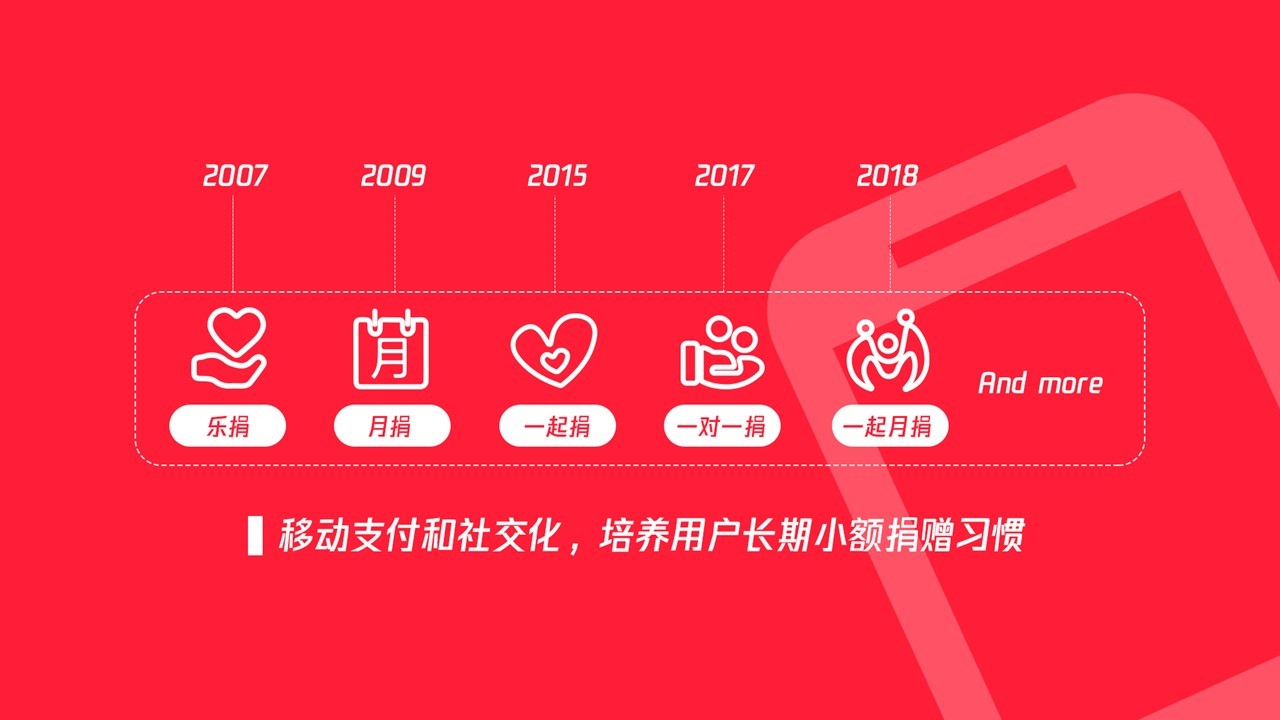 2007 2009 2015 2017 2018

月

乐捐 月捐 一起捐 一对一捐 一起月捐 And more

移动支付和社交化，培养用户长期小额捐赠习惯